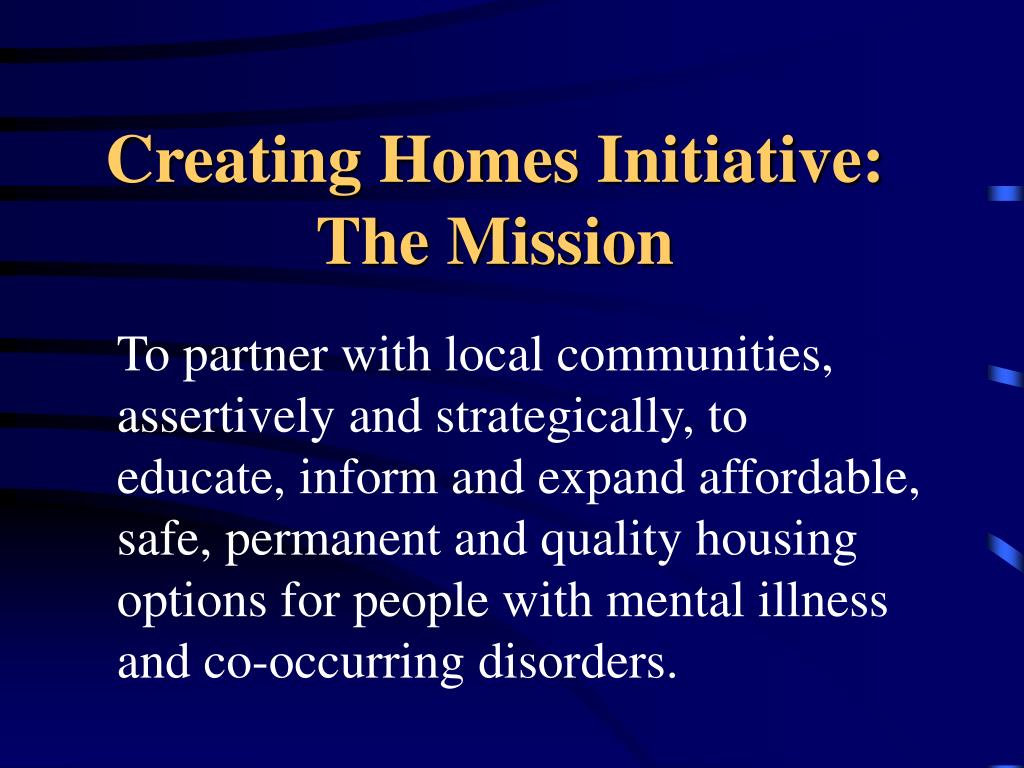 Creating Homes Initiative: The Mission

To partner with local communities, assertively and strategically, to educate, inform and expand affordable, safe, permanent and quality housing options for people with mental illness and co-occurring disorders.